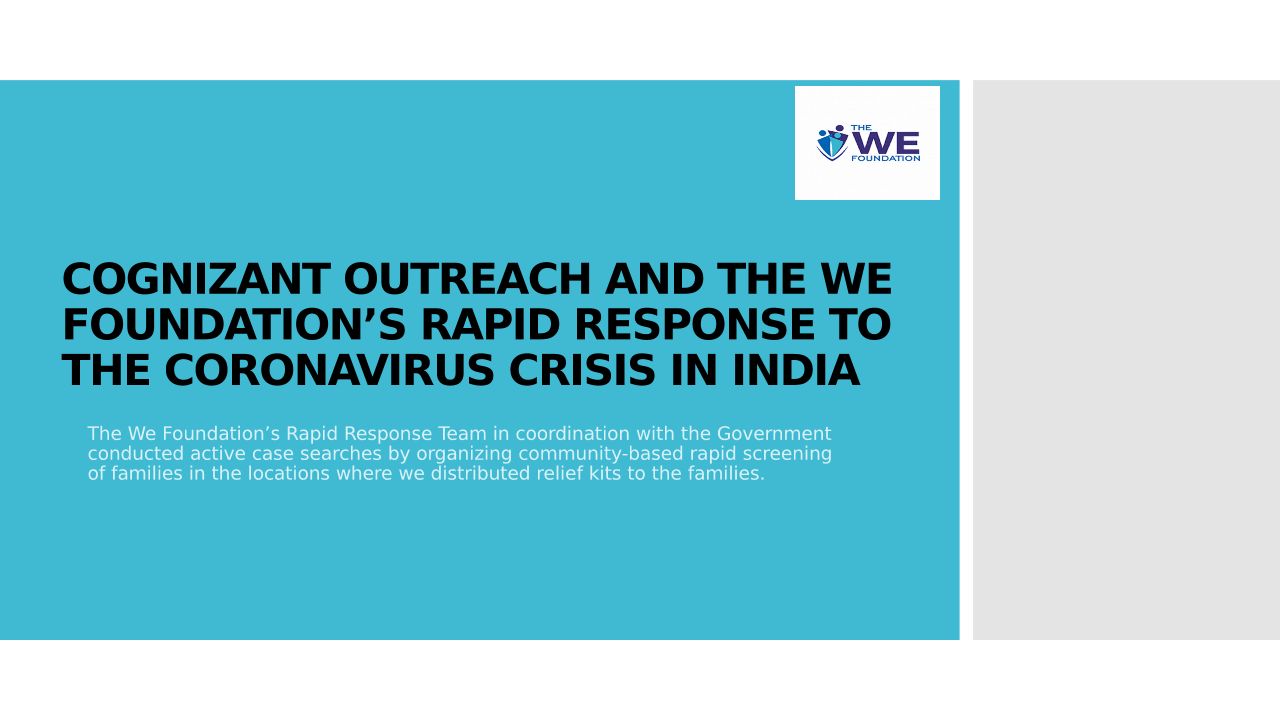 THE WE FOUNDATION

COGNIZANT OUTREACH AND THE WE FOUNDATION’S RAPID RESPONSE TO THE CORONAVIRUS CRISIS IN INDIA

The We Foundation’s Rapid Response Team in coordination with the Government conducted active case searches by organizing community-based rapid screening of families in the locations where we distributed relief kits to the families.